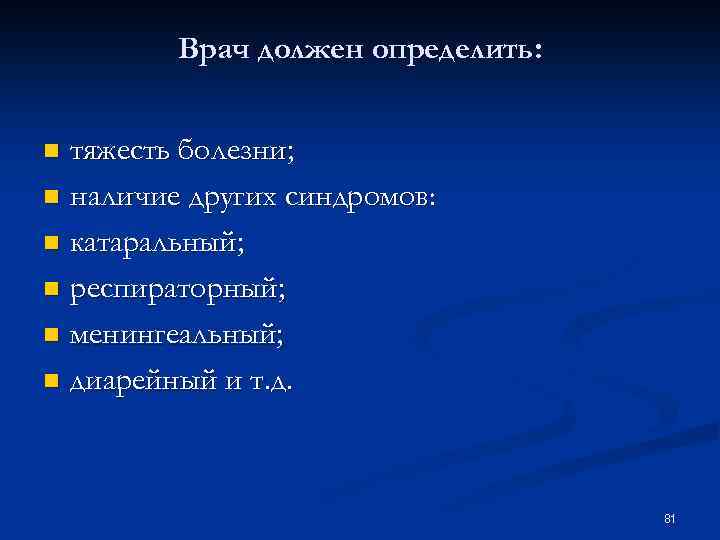 Врач должен определить:

- тяжесть болезни;
- наличие других синдромов:
- катаральный;
- респираторный;
- менингеальный;
- диарейный и т.д.

81